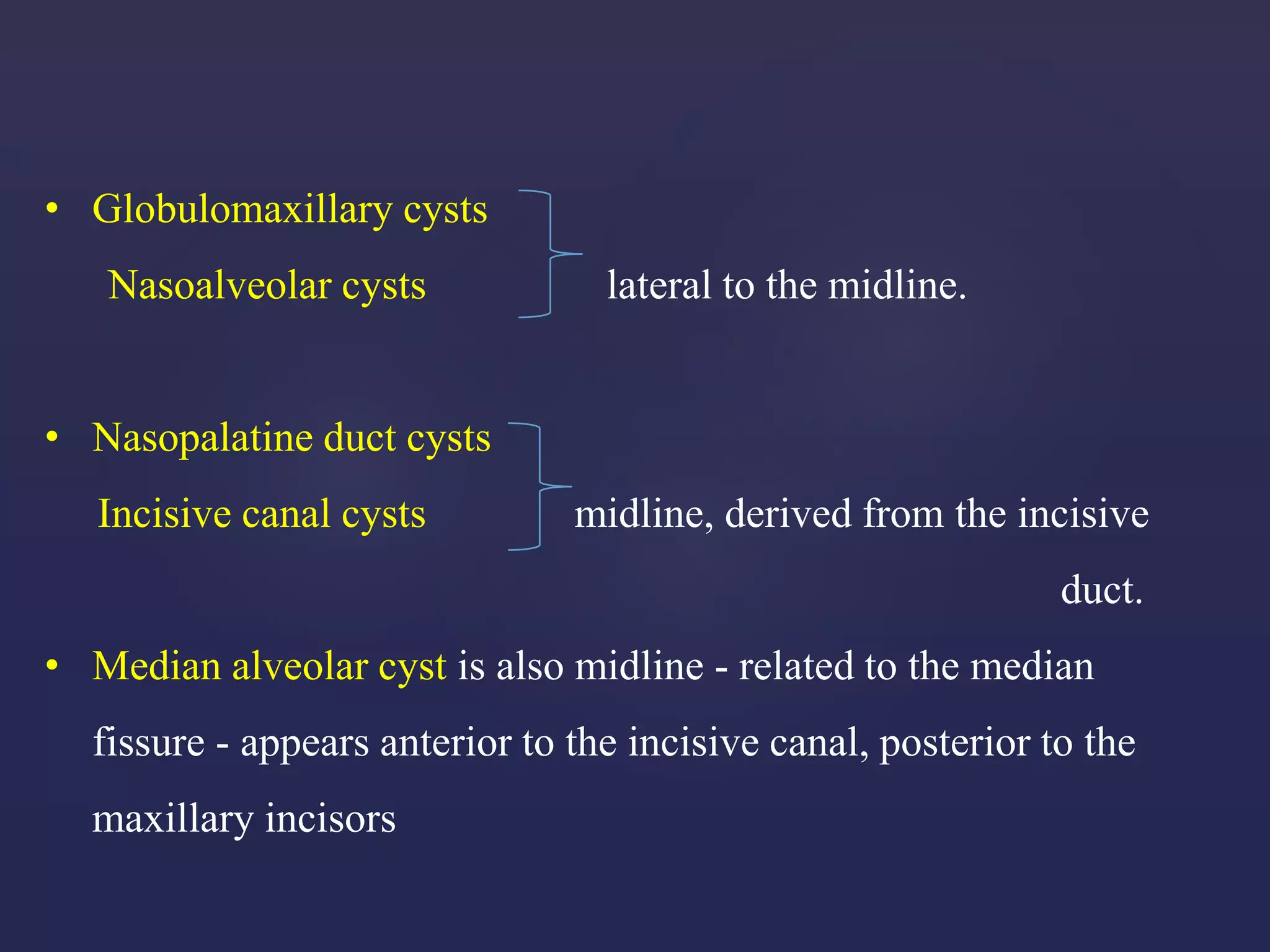 • Globulomaxillary cysts
Nasoalveolar cysts
lateral to the midline.

• Nasopalatine duct cysts
Incisive canal cysts
midline, derived from the incisive duct.

• Median alveolar cyst is also midline - related to the median fissure - appears anterior to the incisive canal, posterior to the maxillary incisors